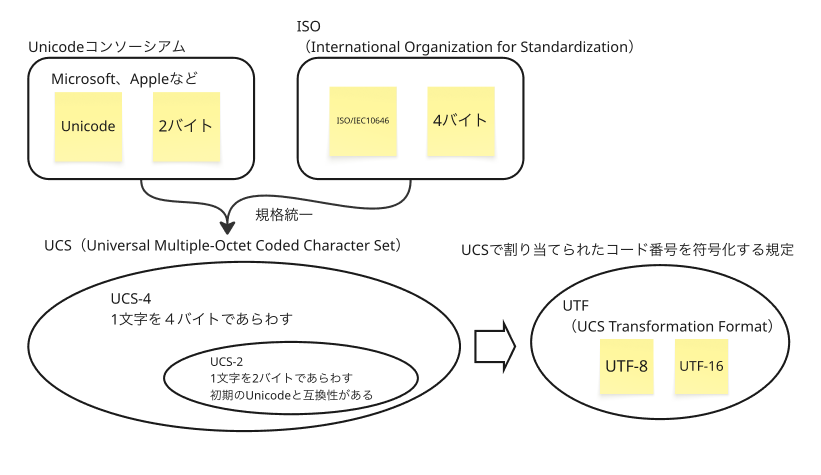 Unicodeコンソーシアム

Microsoft、Appleなど

Unicode

2バイト

ISO
（International Organization for Standardization）

ISO/IEC10646

4バイト

規格統一

UCS（Universal Multiple-Octet Coded Character Set）

UCS-4
1文字を４バイトであらわす

UCS-2
1文字を2バイトであらわす
初期のUnicodeと互換性がある

UCSで割り当てられたコード番号を符号化する規定

UTF
（UCS Transformation Format）

UTF-8

UTF-16